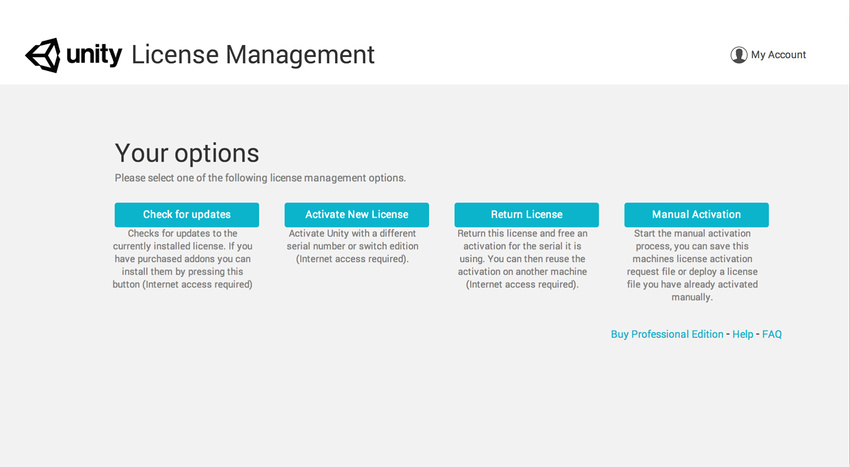 unity License Management

My Account

Your options

Please select one of the following license management options.

Check for updates

Checks for updates to the currently installed license. If you have purchased addons you can install them by pressing this button (Internet access required)

Activate New License

Activate Unity with a different serial number or switch edition (Internet access required).

Return License

Return this license and free an activation for the serial it is using. You can then reuse the activation on another machine (Internet access required).

Manual Activation

Start the manual activation process, you can save this machines license activation request file or deploy a license file you have already activated manually.

Buy Professional Edition - Help - FAQ